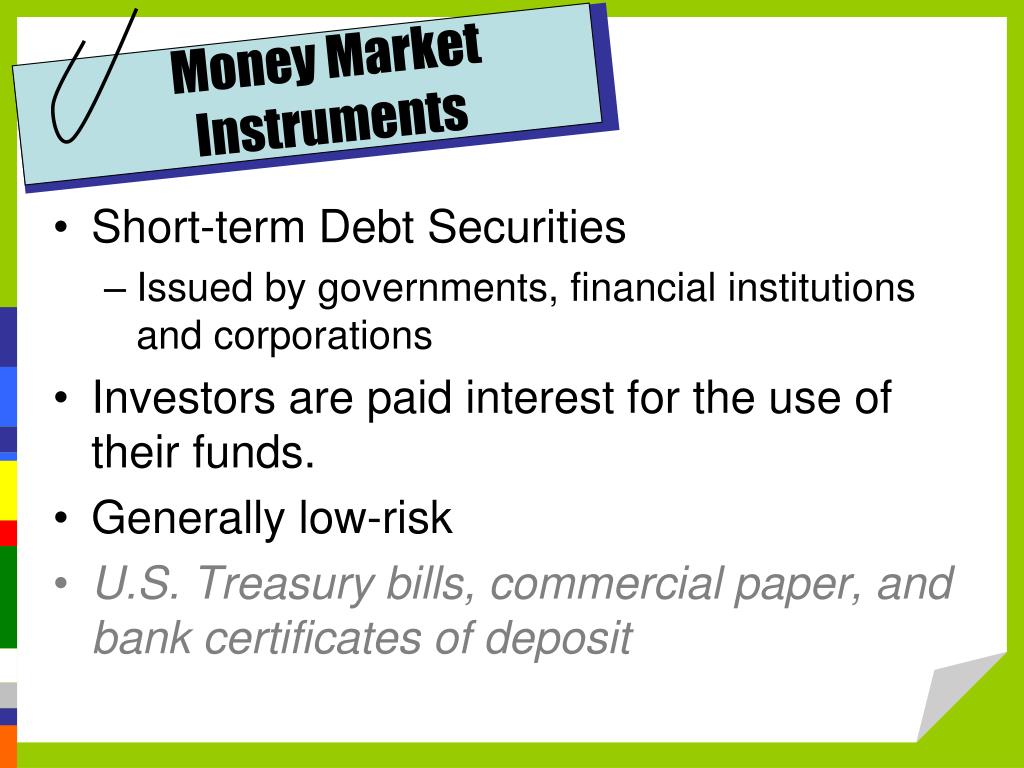 Money Market Instruments

• Short-term Debt Securities
– Issued by governments, financial institutions and corporations
• Investors are paid interest for the use of their funds.
• Generally low-risk
• U.S. Treasury bills, commercial paper, and bank certificates of deposit